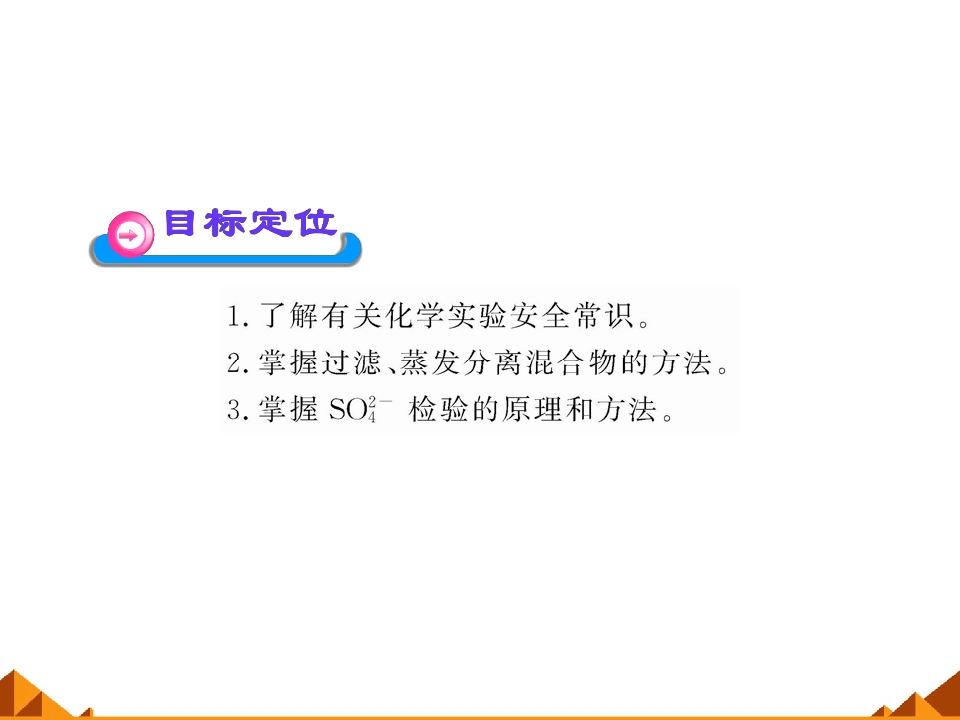 目标定位

1.了解有关化学实验安全常识。

2.掌握过滤、蒸发分离混合物的方法。

3.掌握$SO_4^{2-}$检验的原理和方法。